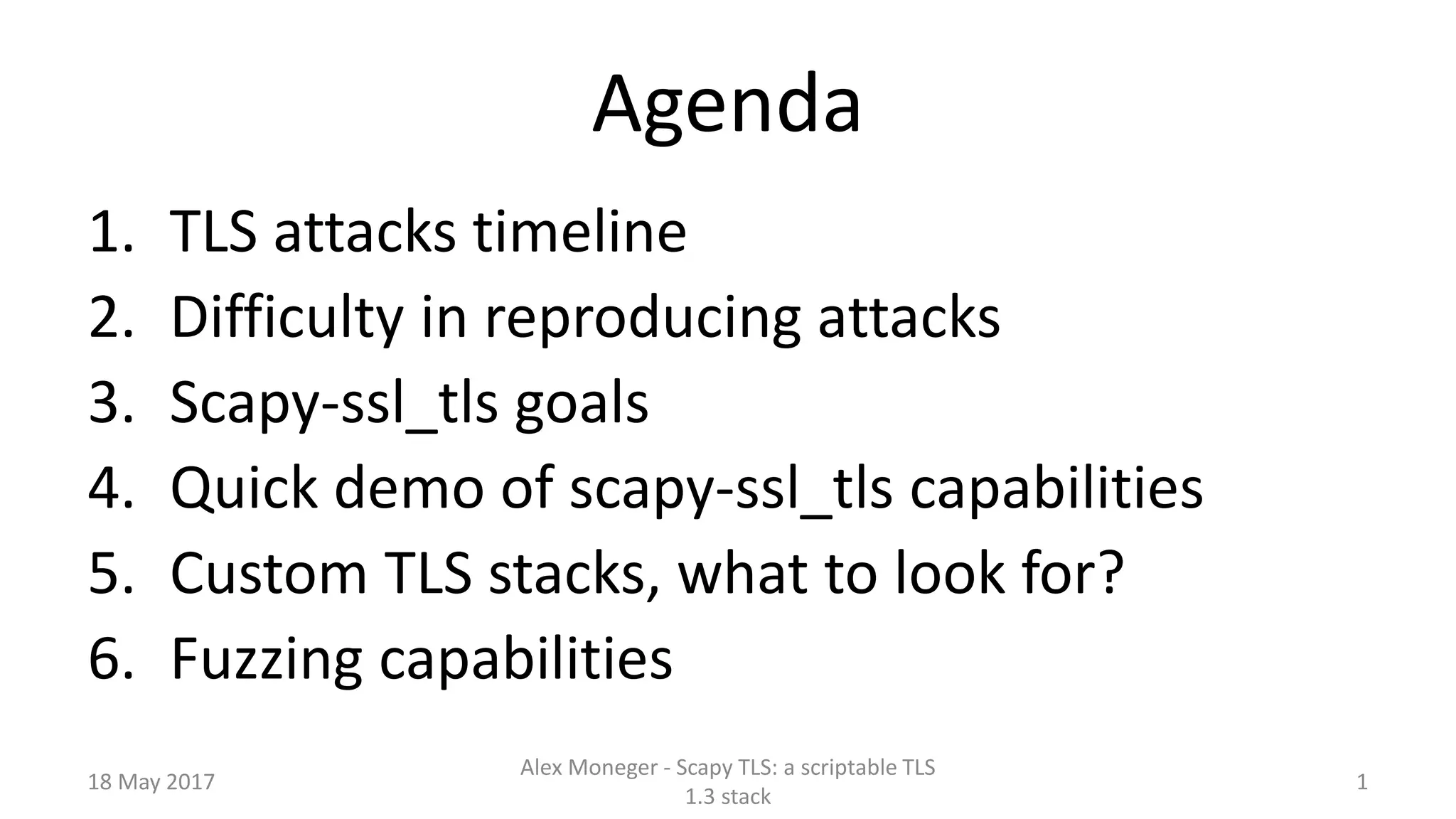 Agenda

1. TLS attacks timeline
2. Difficulty in reproducing attacks
3. Scapy-ssl_tls goals
4. Quick demo of scapy-ssl_tls capabilities
5. Custom TLS stacks, what to look for?
6. Fuzzing capabilities

18 May 2017

Alex Moneger - Scapy TLS: a scriptable TLS 1.3 stack

1